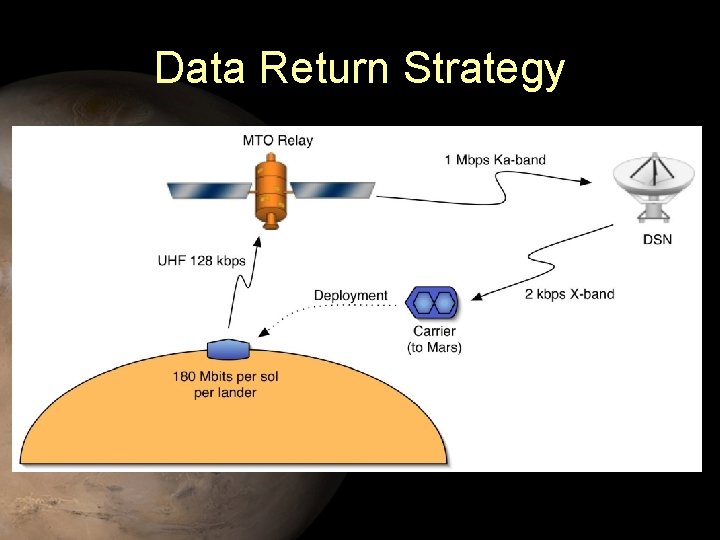 Data Return Strategy

MTO Relay

1 Mbps Ka-band

DSN

UHF 128 kbps

Deployment

2 kbps X-band

Carrier (to Mars)

180 Mbits per sol per lander